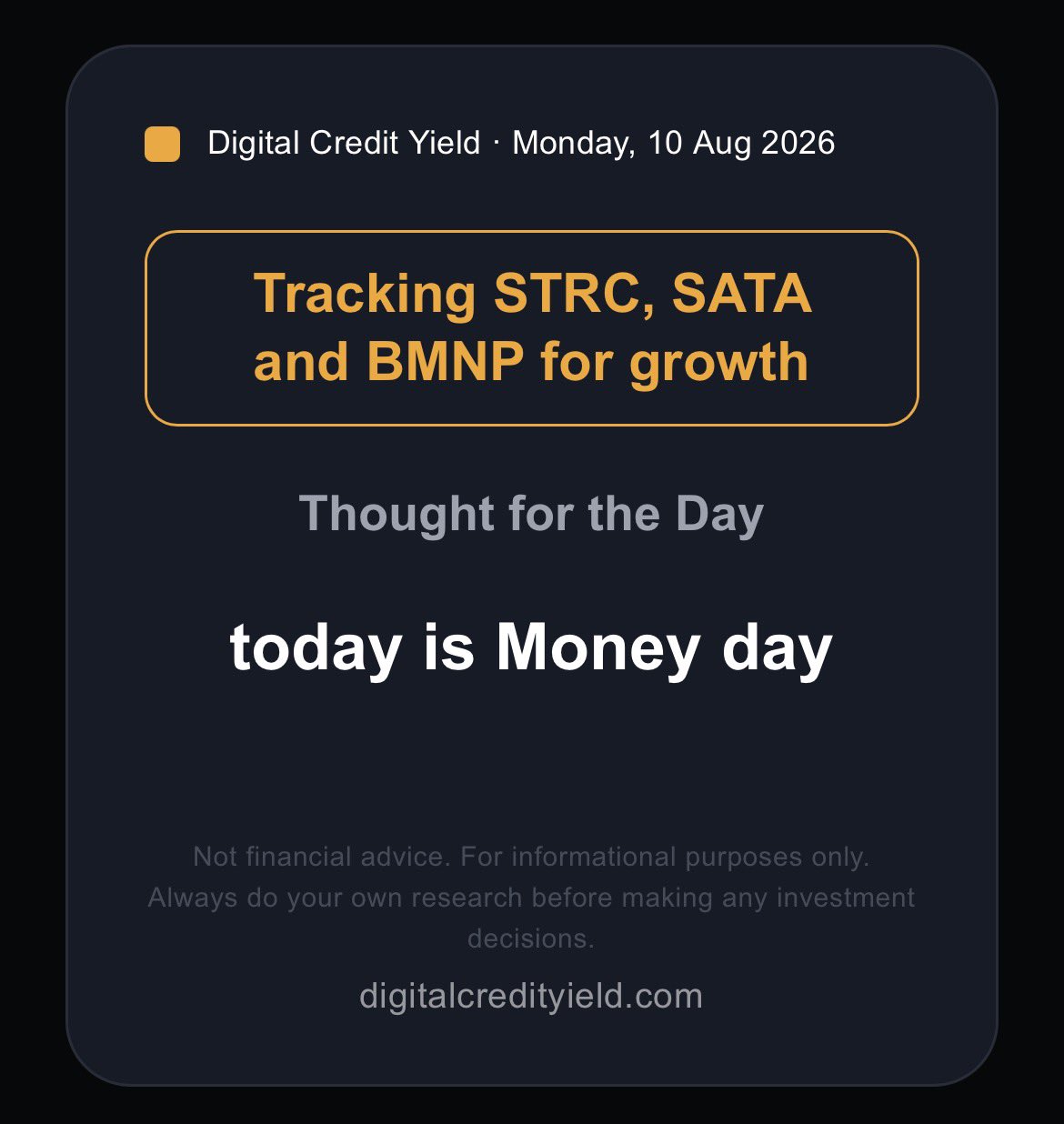 Digital Credit Yield · Monday, 10 Aug 2026

Tracking STRC, SATA and BMNP for growth

Thought for the Day

today is Money day

Not financial advice. For informational purposes only. Always do your own research before making any investment decisions.

digitalcredityield.com